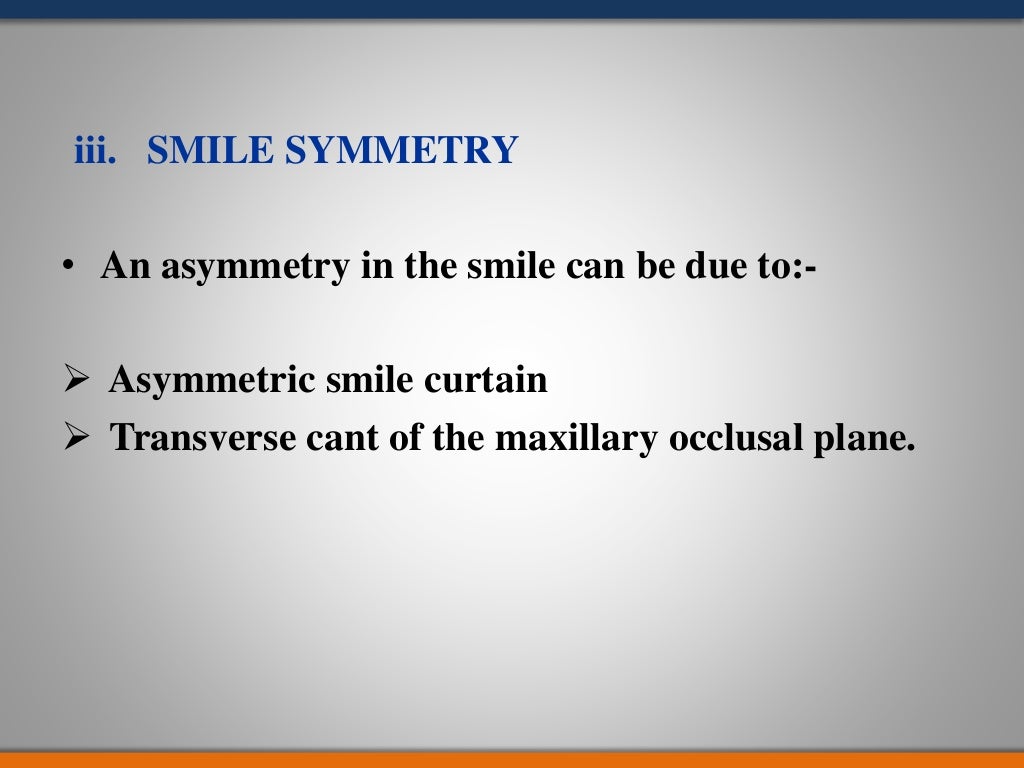 iii. SMILE SYMMETRY

• An asymmetry in the smile can be due to:-

➢ Asymmetric smile curtain
➢ Transverse cant of the maxillary occlusal plane.